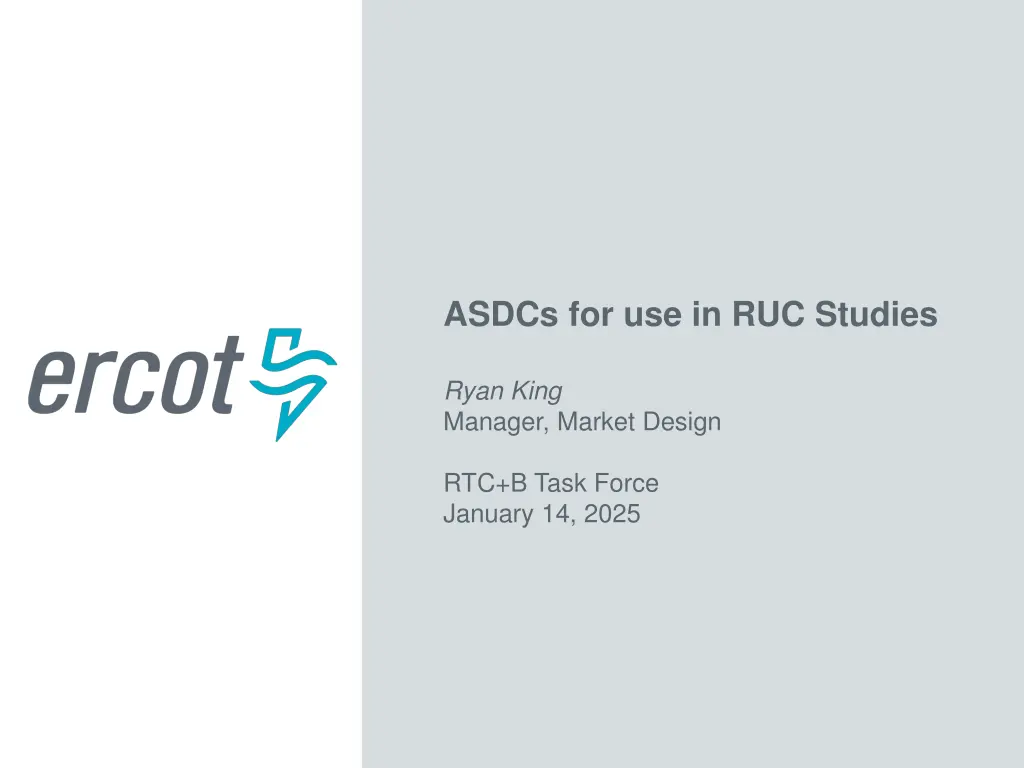 ercot

ASDCs for use in RUC Studies

Ryan King
Manager, Market Design

RTC+B Task Force
January 14, 2025